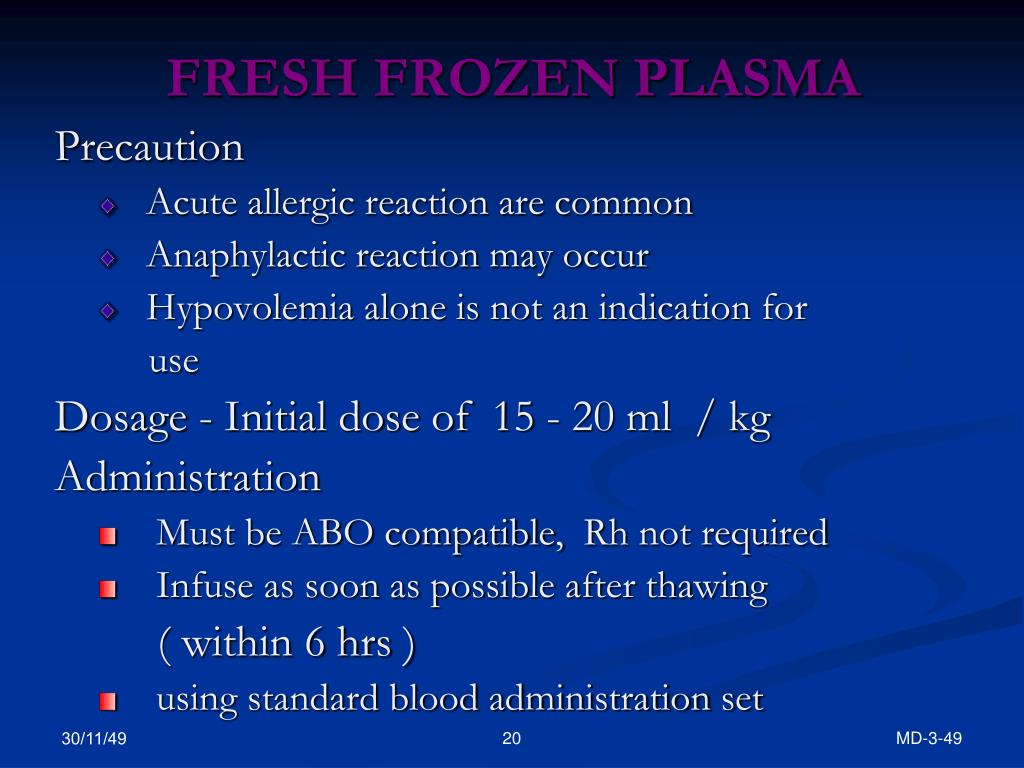 FRESH FROZEN PLASMA

Precaution

Acute allergic reaction are common

Anaphylactic reaction may occur

Hypovolemia alone is not an indication for use

Dosage - Initial dose of 15 - 20 ml / kg

Administration

Must be ABO compatible, Rh not required

Infuse as soon as possible after thawing ( within 6 hrs )

using standard blood administration set

30/11/49

20

MD-3-49